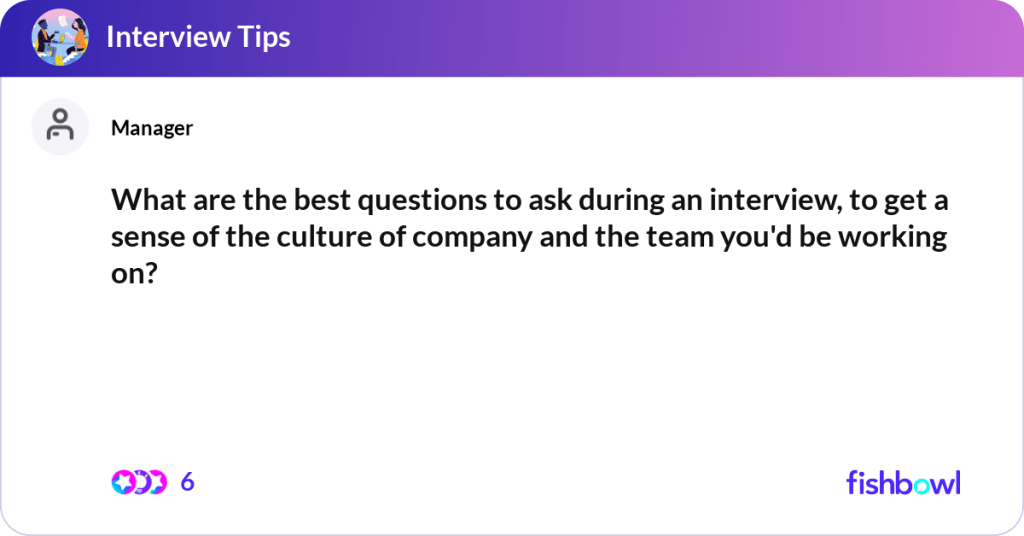 Interview Tips

Manager

What are the best questions to ask during an interview, to get a sense of the culture of company and the team you'd be working on?

6

fishbowl